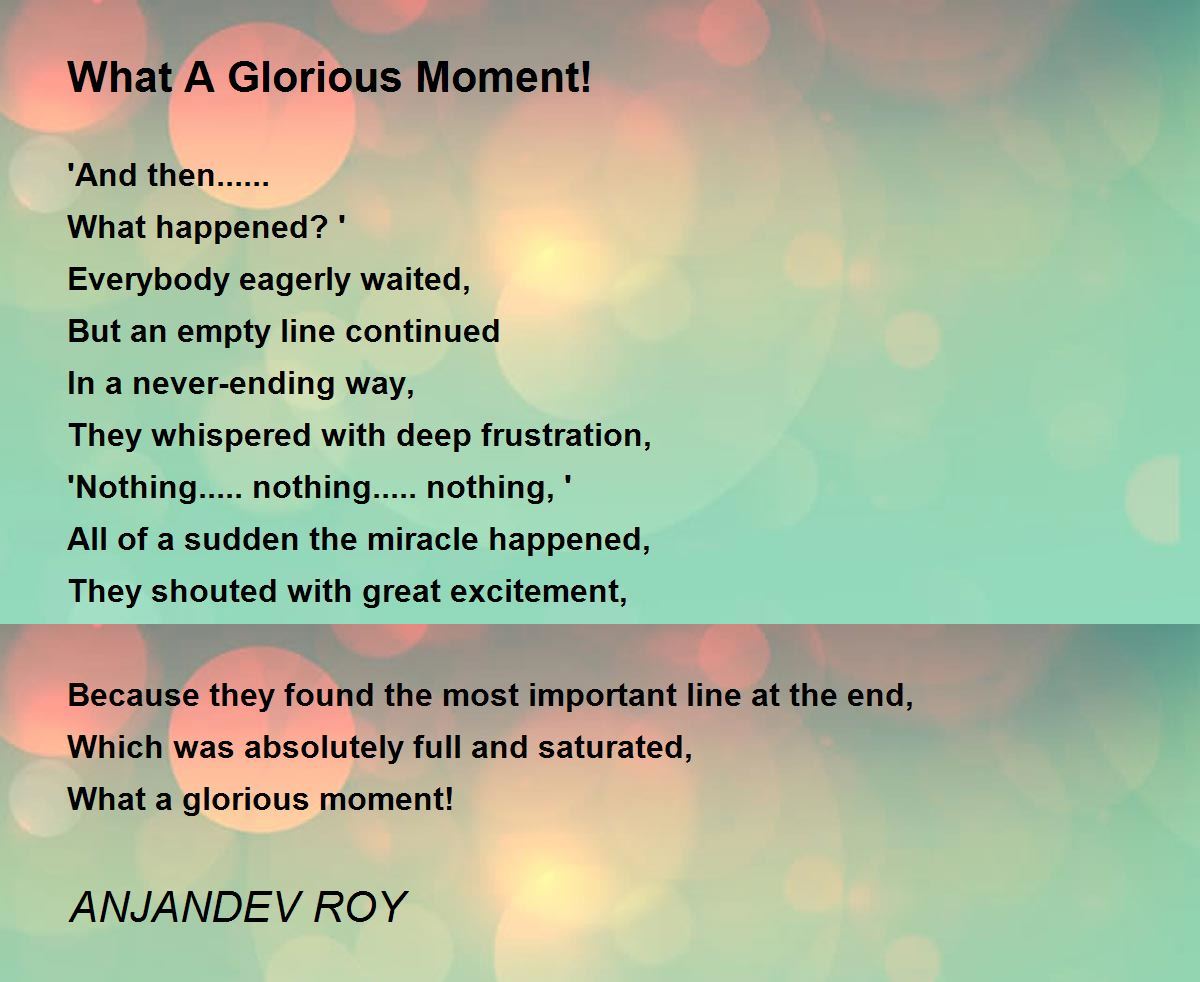 What A Glorious Moment!

'And then......
What happened? '
Everybody eagerly waited,
But an empty line continued
In a never-ending way,
They whispered with deep frustration,
'Nothing..... nothing..... nothing, '
All of a sudden the miracle happened,
They shouted with great excitement,

Because they found the most important line at the end,
Which was absolutely full and saturated,
What a glorious moment!

ANJANDEV ROY